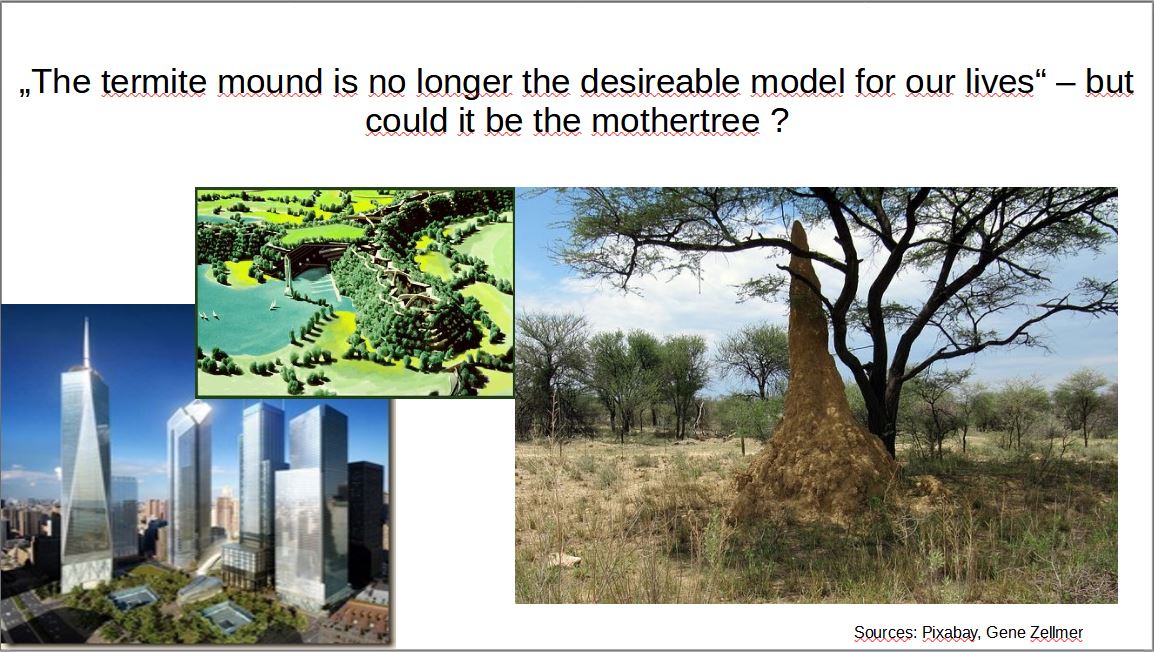 „The termite mound is no longer the desireable model for our lives“ – but could it be the mothertree ?

Sources: Pixabay, Gene Zellmer